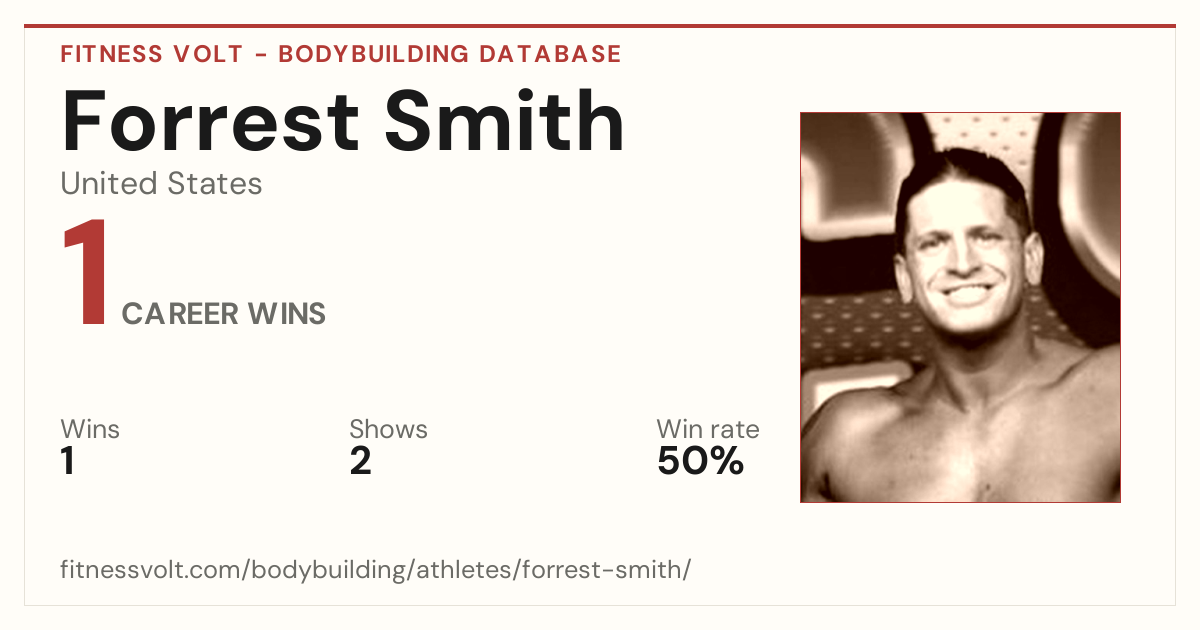 FITNESS VOLT - BODYBUILDING DATABASE

Forrest Smith

United States

1 CAREER WINS

Wins
1

Shows
2

Win rate
50%

fitnessvolt.com/bodybuilding/athletes/forrest-smith/